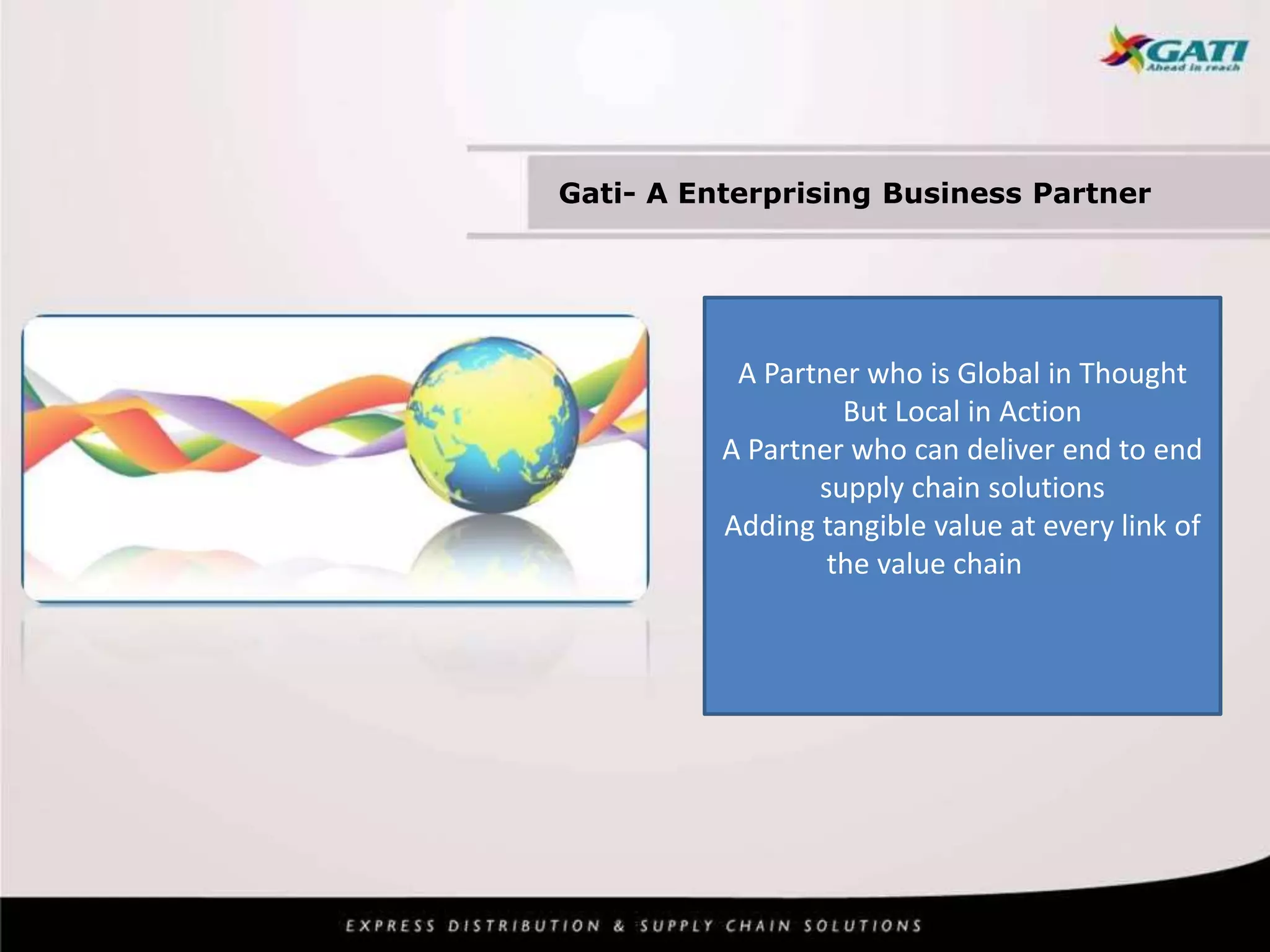 GATI
Ahead in reach

Gati- A Enterprising Business Partner

A Partner who is Global in Thought But Local in Action
A Partner who can deliver end to end supply chain solutions
Adding tangible value at every link of the value chain

EXPRESS DISTRIBUTION & SUPPLY CHAIN SOLUTIONS